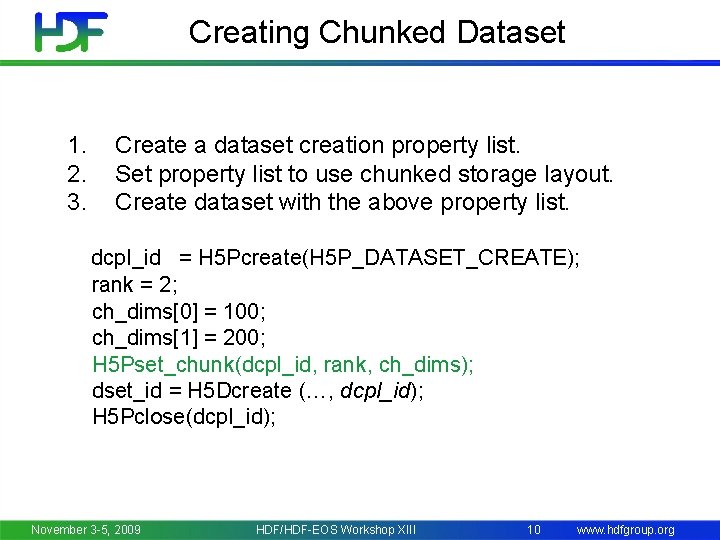 HDF

Creating Chunked Dataset

1. Create a dataset creation property list.
2. Set property list to use chunked storage layout.
3. Create dataset with the above property list.

dcpl_id = H5Pcreate(H5P_DATASET_CREATE);
rank = 2;
ch_dims[0] = 100;
ch_dims[1] = 200;
H5Pset_chunk(dcpl_id, rank, ch_dims);
dset_id = H5Dcreate (…, dcpl_id);
H5Pclose(dcpl_id);

November 3-5, 2009 HDF/HDF-EOS Workshop XIII 10 www.hdfgroup.org